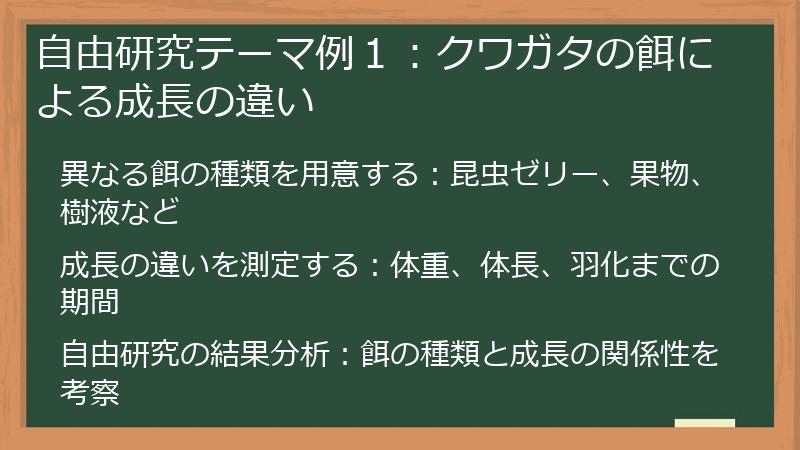 自由研究テーマ例１：クワガタの餌による成長の違い

異なる餌の種類を用意する：昆虫ゼリー、果物、樹液など

成長の違いを測定する：体重、体長、羽化までの期間

自由研究の結果分析：餌の種類と成長の関係性を考察